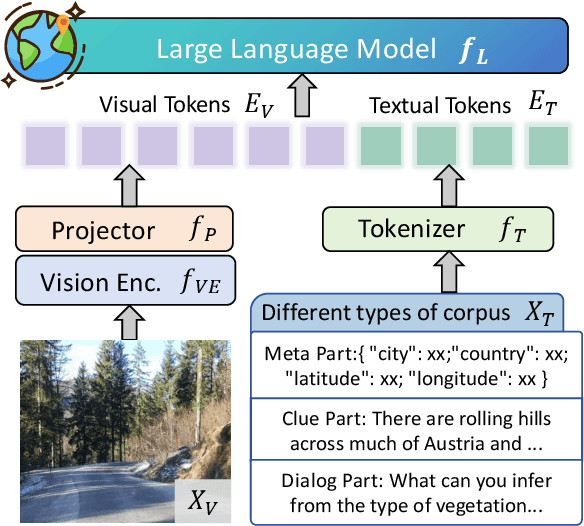 Large Language Model $f_L$

Visual Tokens $E_V$

Textual Tokens $E_T$

Projector $f_P$

Vision Enc. $f_{VE}$

Tokenizer $f_T$

Different types of corpus $X_T$

Meta Part:{ "city": xx;"country": xx; "latitude": xx; "longitude": xx }

Clue Part: There are rolling hills across much of Austria and ...

Dialog Part: What can you infer from the type of vegetation...

$X_V$